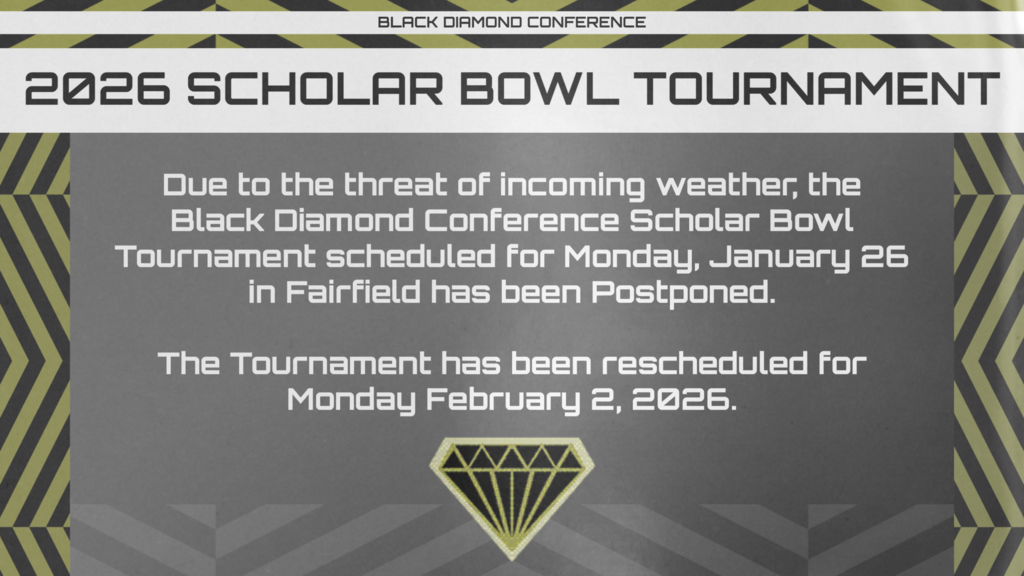 BLACK DIAMOND CONFERENCE

2026 SCHOLAR BOWL TOURNAMENT

Due to the threat of incoming weather, the Black Diamond Conference Scholar Bowl Tournament scheduled for Monday, January 26 in Fairfield has been Postponed.

The Tournament has been rescheduled for Monday February 2, 2026.